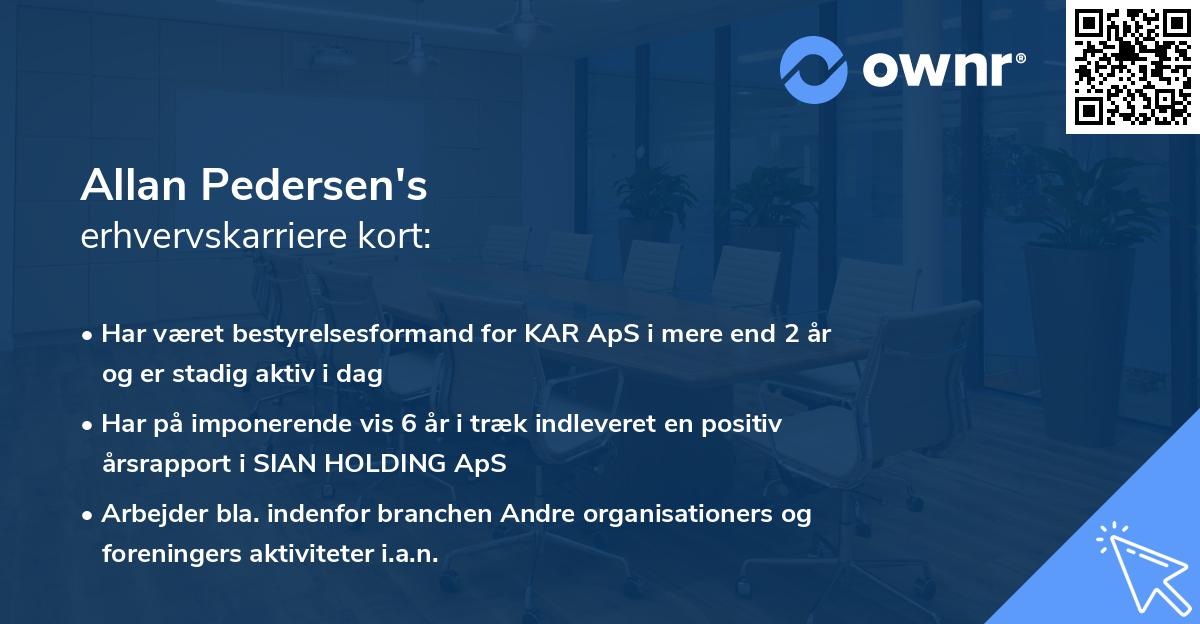 ownr®

Allan Pedersen's
erhvervskarriere kort:

• Har været bestyrelsesformand for KAR ApS i mere end 2 år og er stadig aktiv i dag
• Har på imponerende vis 6 år i træk indleveret en positiv årsrapport i SIAN HOLDING ApS
• Arbejder bla. indenfor branchen Andre organisationers og foreningers aktiviteter i.a.n.